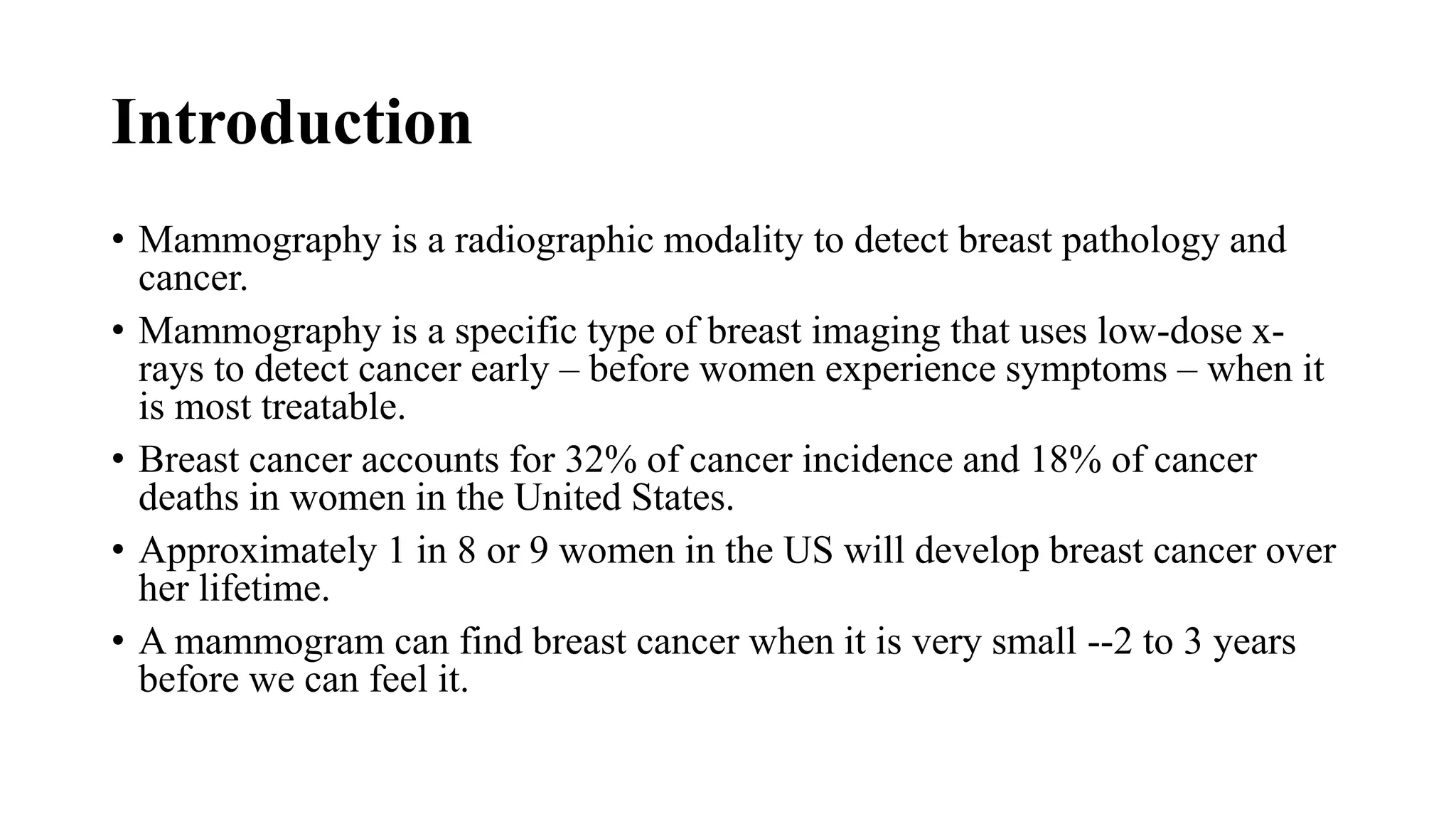 Introduction

• Mammography is a radiographic modality to detect breast pathology and cancer.

• Mammography is a specific type of breast imaging that uses low-dose x-rays to detect cancer early – before women experience symptoms – when it is most treatable.

• Breast cancer accounts for 32% of cancer incidence and 18% of cancer deaths in women in the United States.

• Approximately 1 in 8 or 9 women in the US will develop breast cancer over her lifetime.

• A mammogram can find breast cancer when it is very small --2 to 3 years before we can feel it.